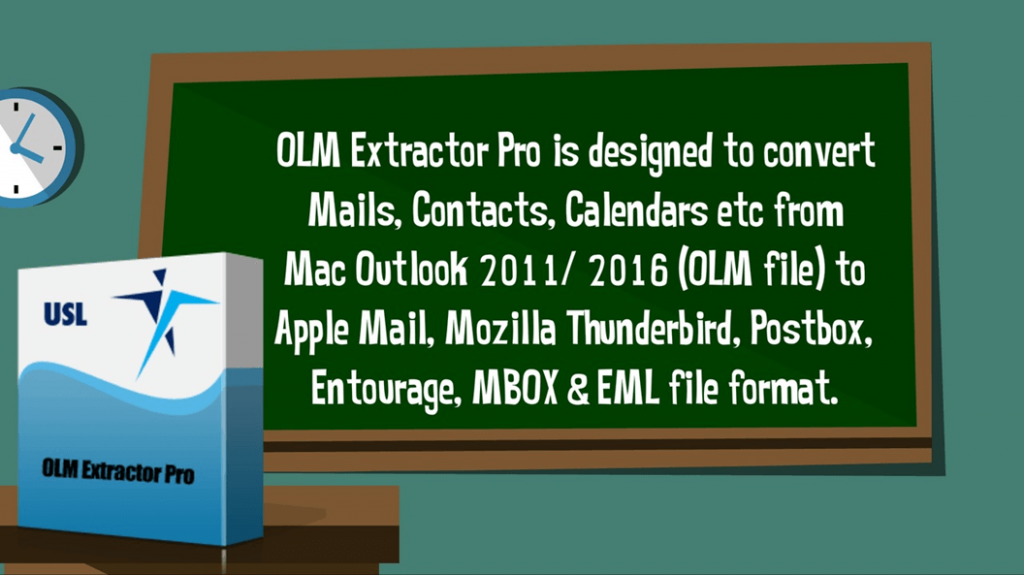 OLM Extractor Pro is designed to convert Mails, Contacts, Calendars etc from Mac Outlook 2011/ 2016 (OLM file) to Apple Mail, Mozilla Thunderbird, Postbox, Entourage, MBOX & EML file format.

USL

OLM Extractor Pro